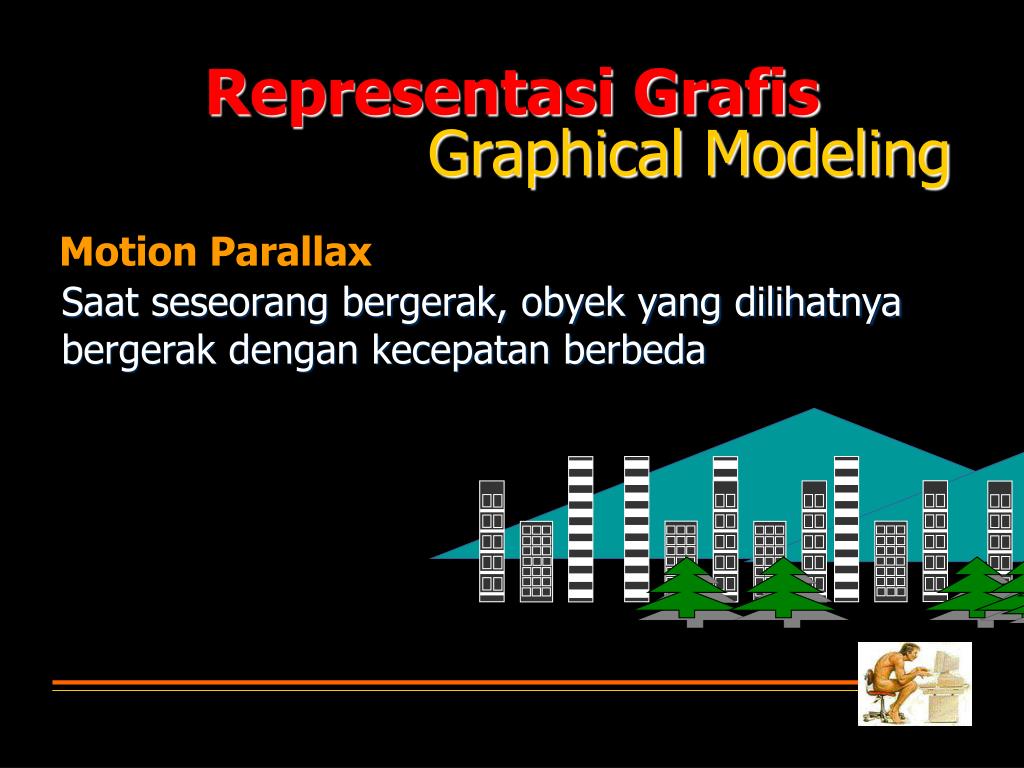 Representasi Grafis
Graphical Modeling

Motion Parallax
Saat seseorang bergerak, obyek yang dilihatnya bergerak dengan kecepatan berbeda